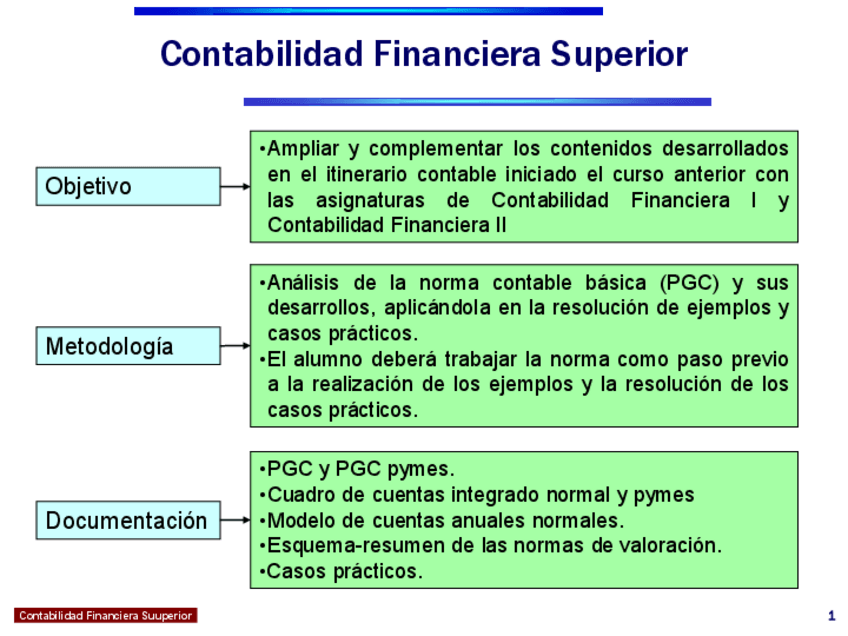 Contabilidad Financiera Superior

Objetivo

•Ampliar y complementar los contenidos desarrollados en el itinerario contable iniciado el curso anterior con las asignaturas de Contabilidad Financiera I y Contabilidad Financiera II

Metodología

•Análisis de la norma contable básica (PGC) y sus desarrollos, aplicándola en la resolución de ejemplos y casos prácticos.
•El alumno deberá trabajar la norma como paso previo a la realización de los ejemplos y la resolución de los casos prácticos.

Documentación

•PGC y PGC pymes.
•Cuadro de cuentas integrado normal y pymes
•Modelo de cuentas anuales normales.
•Esquema-resumen de las normas de valoración.
•Casos prácticos.

Contabilidad Financiera Suuperior

1